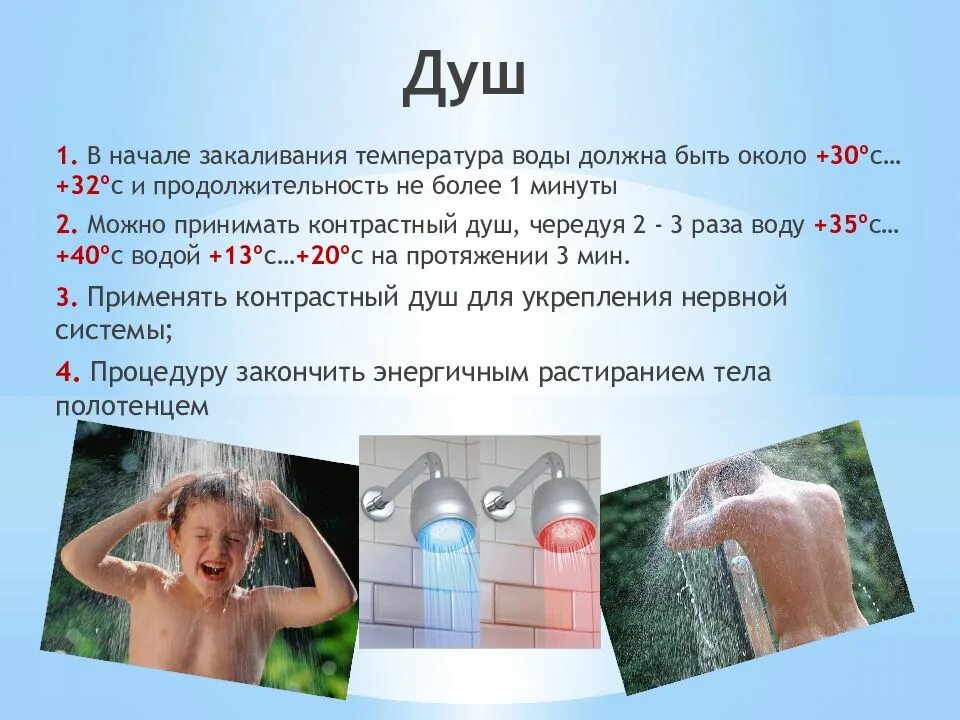 Душ

1. В начале закаливания температура воды должна быть около +30ºс…+32ºс и продолжительность не более 1 минуты

2. Можно принимать контрастный душ, чередуя 2 - 3 раза воду +35ºс…+40ºс водой +13ºс…+20ºс на протяжении 3 мин.

3. Применять контрастный душ для укрепления нервной системы;

4. Процедуру закончить энергичным растиранием тела полотенцем